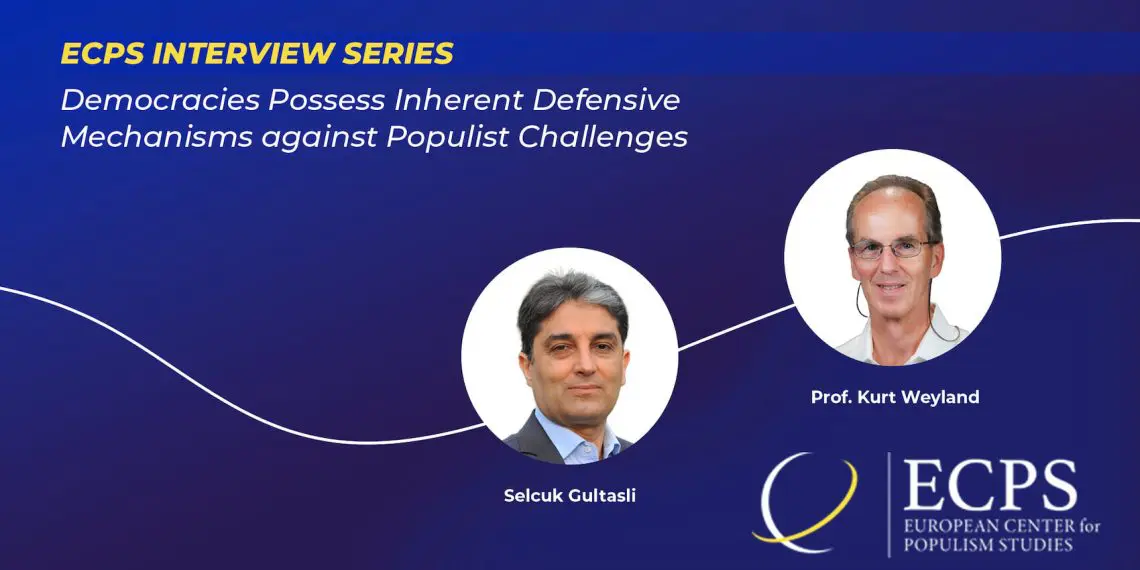 ECPS INTERVIEW SERIES

Democracies Possess Inherent Defensive Mechanisms against Populist Challenges

Prof. Kurt Weyland

Selcuk Gultasli

ECPS
EUROPEAN CENTER for POPULISM STUDIES